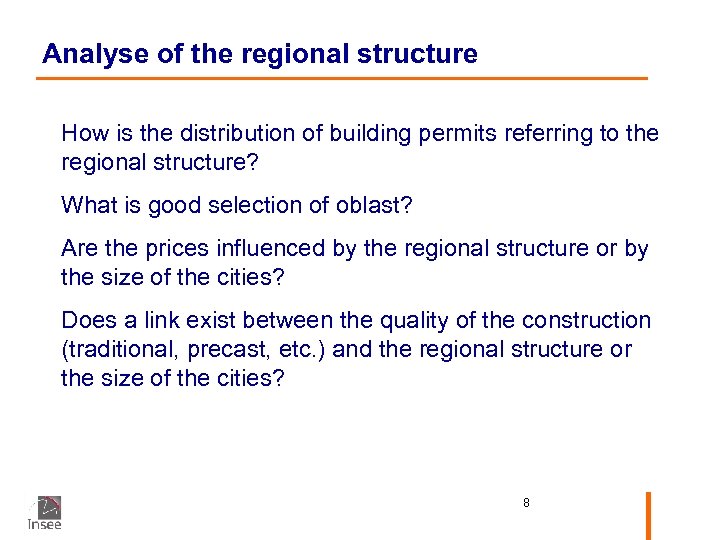 Analyse of the regional structure

How is the distribution of building permits referring to the regional structure?

What is good selection of oblast?

Are the prices influenced by the regional structure or by the size of the cities?

Does a link exist between the quality of the construction (traditional, precast, etc.) and the regional structure or the size of the cities?

Insee

8